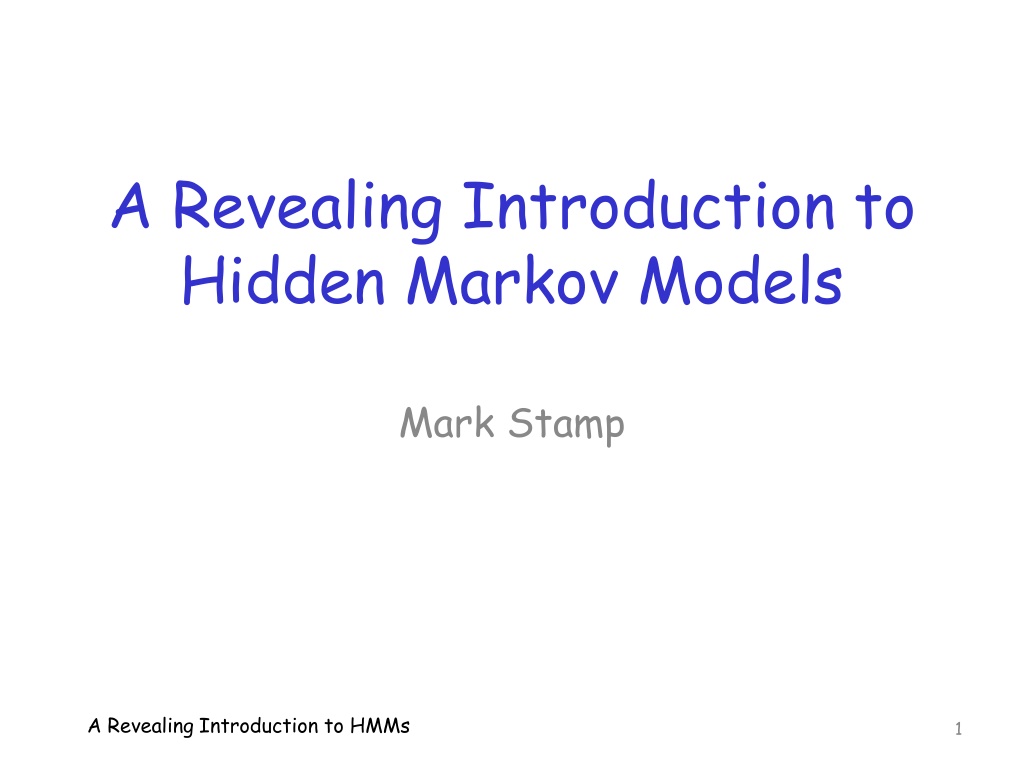 A Revealing Introduction to Hidden Markov Models

Mark Stamp

A Revealing Introduction to HMMs

1